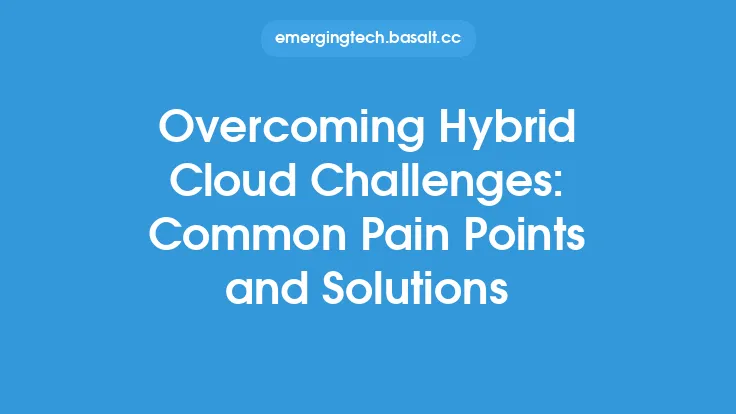 emergingtech.basalt.cc

Overcoming Hybrid Cloud Challenges: Common Pain Points and Solutions